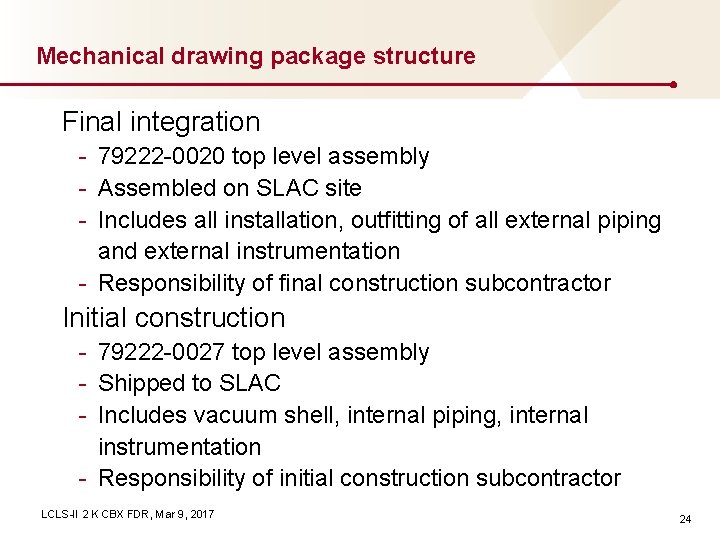 Mechanical drawing package structure

Final integration
- 79222-0020 top level assembly
- Assembled on SLAC site
- Includes all installation, outfitting of all external piping and external instrumentation
- Responsibility of final construction subcontractor

Initial construction
- 79222-0027 top level assembly
- Shipped to SLAC
- Includes vacuum shell, internal piping, internal instrumentation
- Responsibility of initial construction subcontractor

LCLS-II 2 K CBX FDR, Mar 9, 2017

24